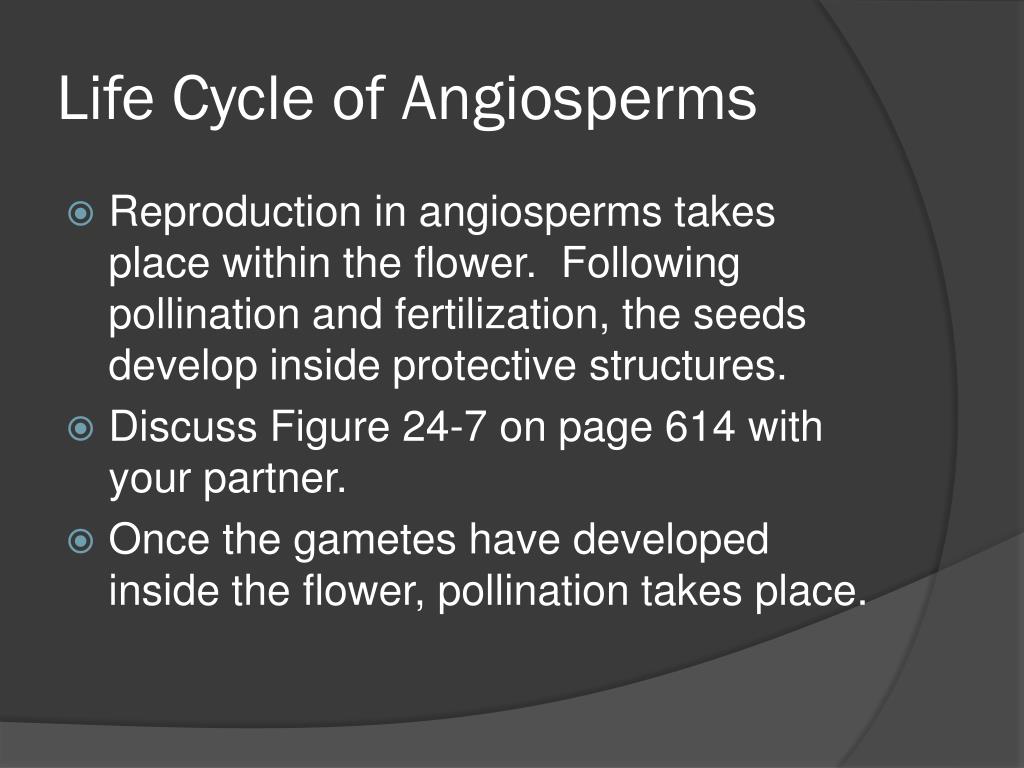 Life Cycle of Angiosperms

Reproduction in angiosperms takes place within the flower. Following pollination and fertilization, the seeds develop inside protective structures.

Discuss Figure 24-7 on page 614 with your partner.

Once the gametes have developed inside the flower, pollination takes place.